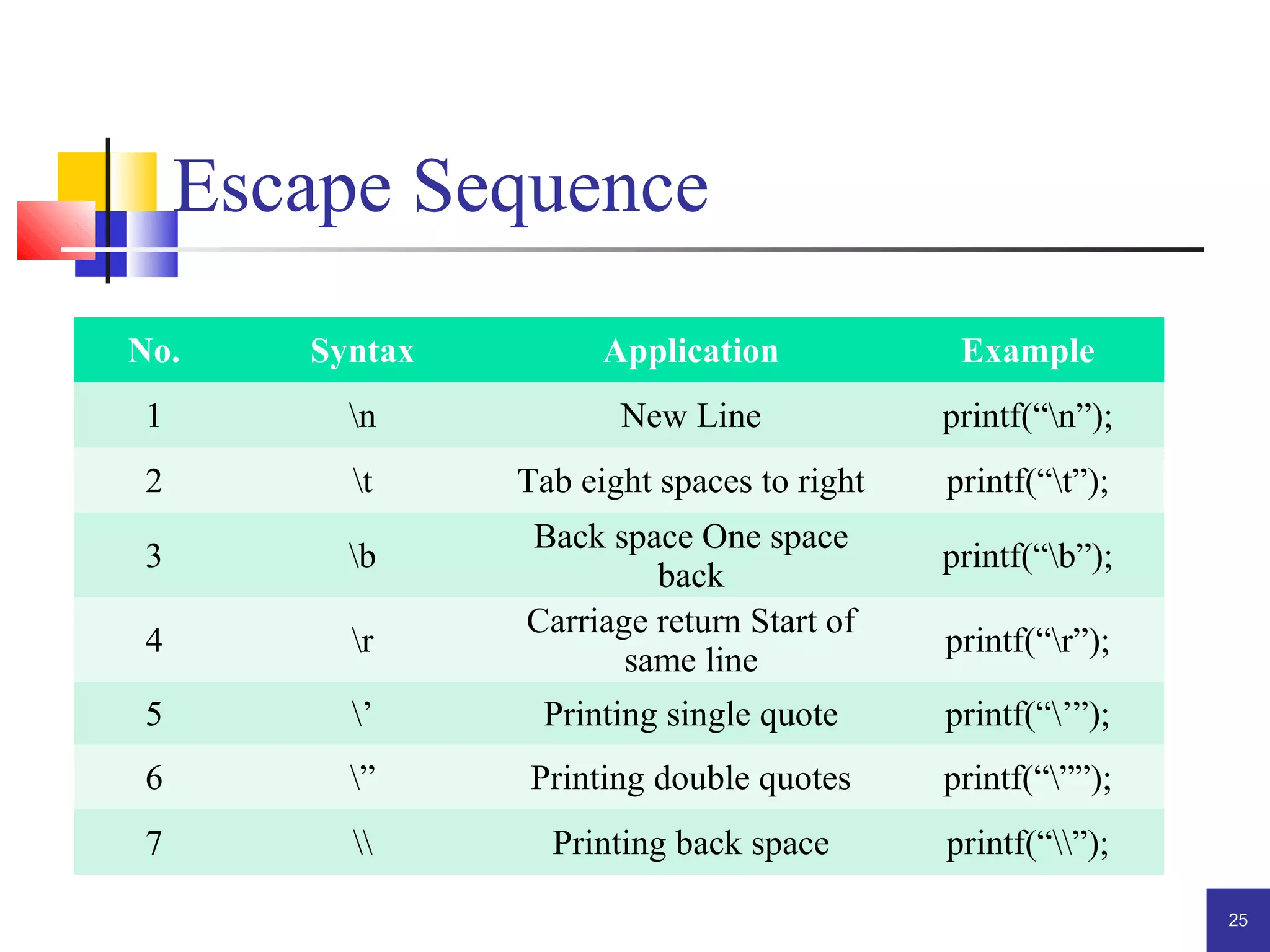 Escape Sequence

| No. | Syntax | Application | Example |
|---|---|---|---|
| 1 | \n | New Line | printf(“\n”); |
| 2 | \t | Tab eight spaces to right | printf(“\t”); |
| 3 | \b | Back space One space back | printf(“\b”); |
| 4 | \r | Carriage return Start of same line | printf(“\r”); |
| 5 | \’ | Printing single quote | printf(“\’”); |
| 6 | \” | Printing double quotes | printf(“\””); |
| 7 | \\ | Printing back space | printf(“\\”); |

25